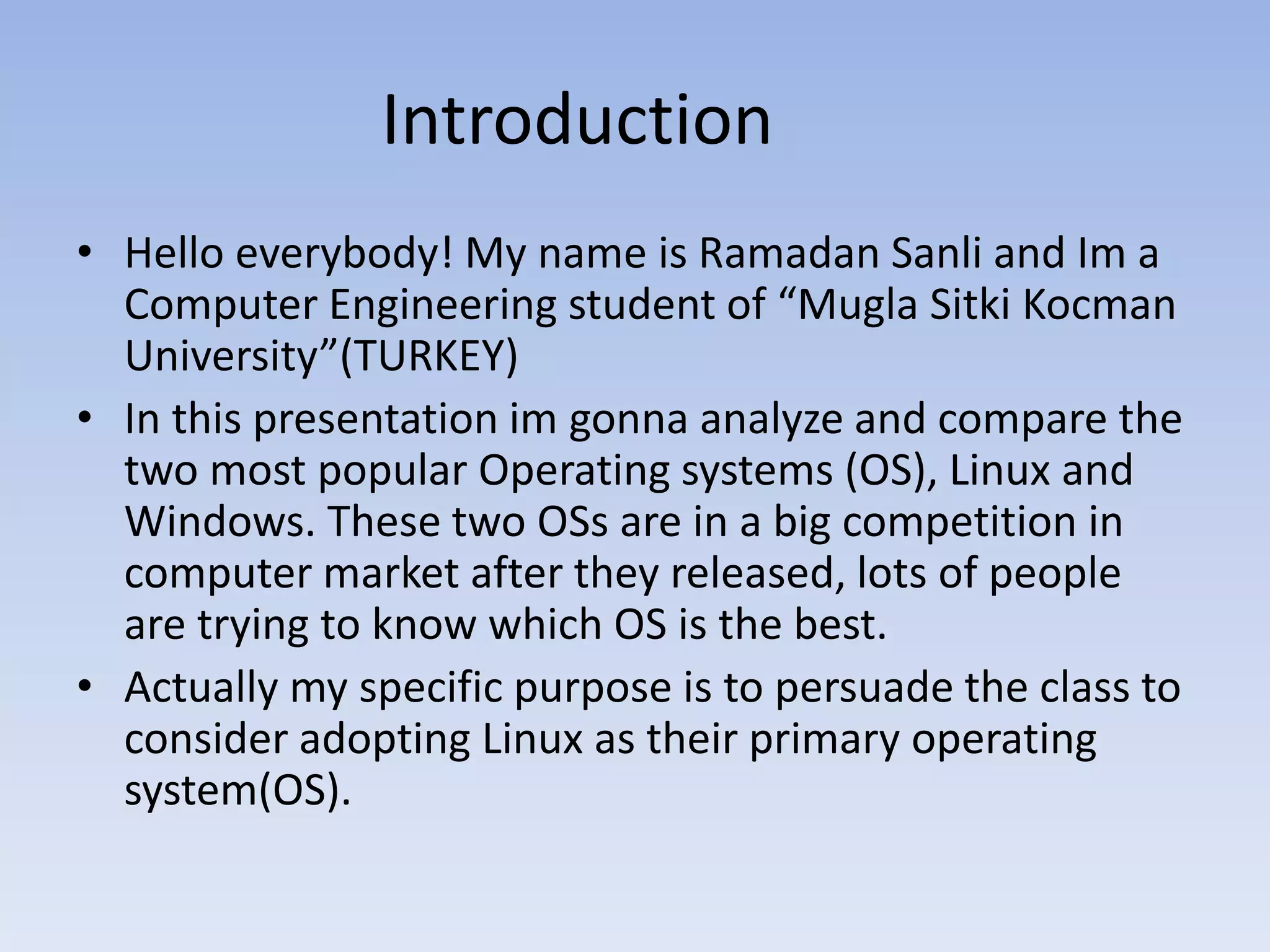 Introduction

• Hello everybody! My name is Ramadan Sanli and Im a Computer Engineering student of “Mugla Sitki Kocman University”(TURKEY)

• In this presentation im gonna analyze and compare the two most popular Operating systems (OS), Linux and Windows. These two OSs are in a big competition in computer market after they released, lots of people are trying to know which OS is the best.

• Actually my specific purpose is to persuade the class to consider adopting Linux as their primary operating system(OS).